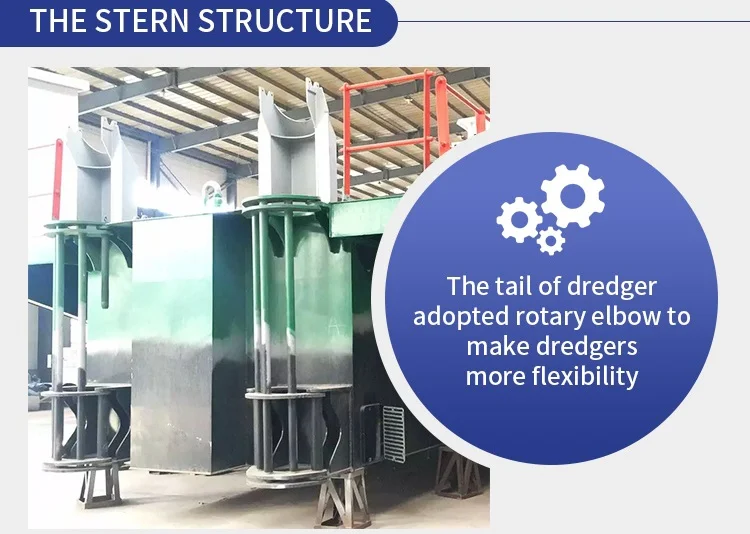 THE STERN STRUCTURE

The tail of dredger adopted rotary elbow to make dredgers more flexibility